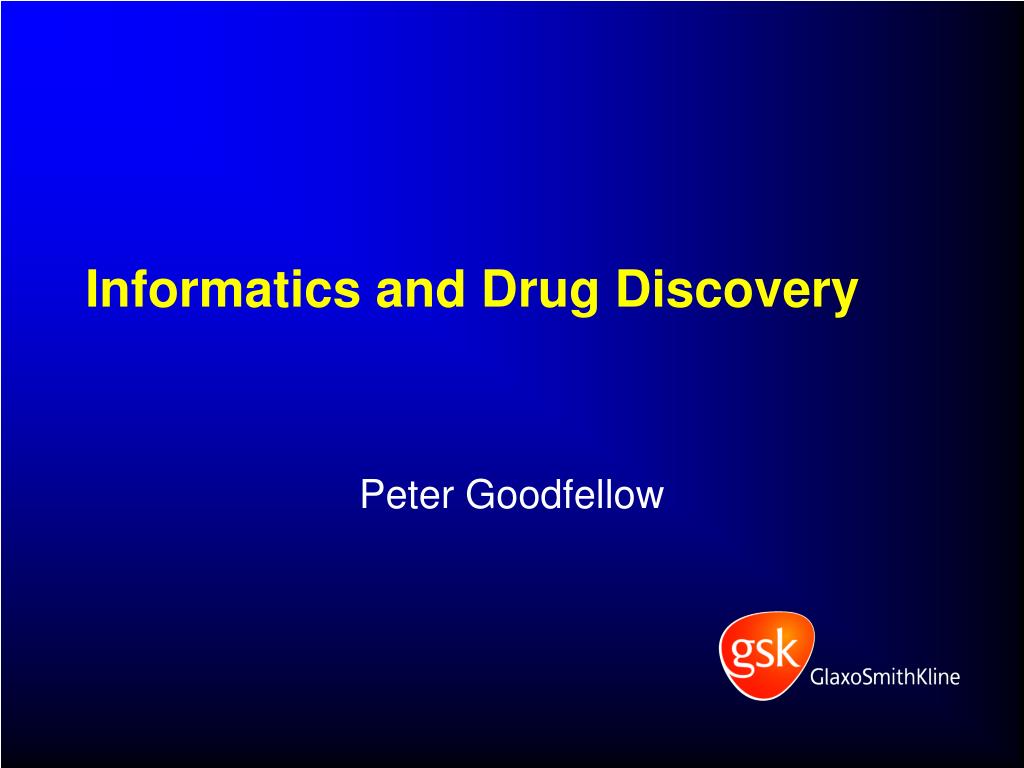 Informatics and Drug Discovery

Peter Goodfellow

gsk GlaxoSmithKline